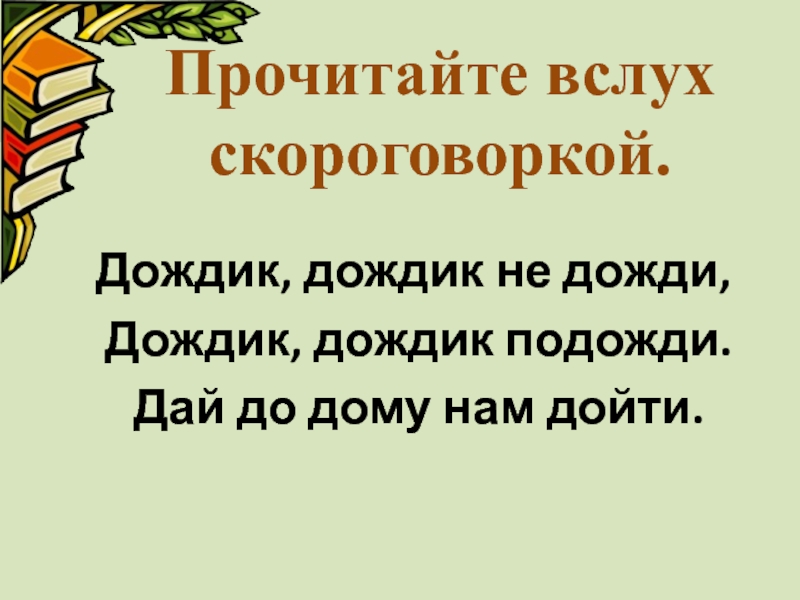 Прочитайте вслух скороговоркой.

Дождик, дождик не дожди,
Дождик, дождик подожди.
Дай до дому нам дойти.